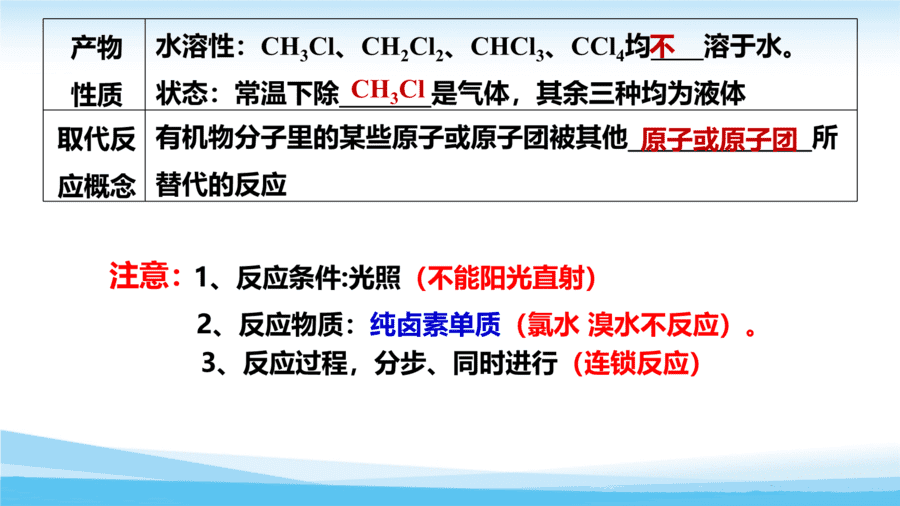 | 产物性质 | 水溶性：$CH_3Cl$、$CH_2Cl_2$、$CHCl_3$、$CCl_4$均不溶于水。<br>状态：常温下除$CH_3Cl$是气体，其余三种均为液体 |
|---|---|
| 取代反应概念 | 有机物分子里的某些原子或原子团被其他原子或原子团所替代的反应 |

注意：1、反应条件:光照（不能阳光直射）

2、反应物质：纯卤素单质（氯水 溴水不反应）。

3、反应过程，分步、同时进行（连锁反应）